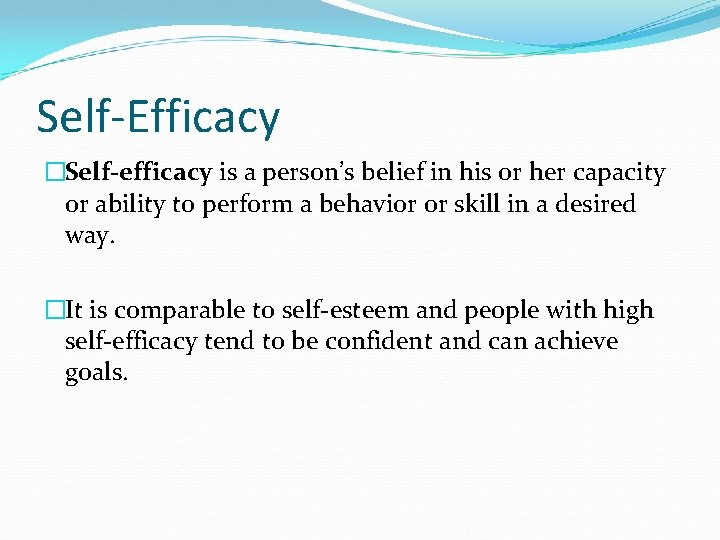 Self-Efficacy

□Self-efficacy is a person's belief in his or her capacity or ability to perform a behavior or skill in a desired way.

□It is comparable to self-esteem and people with high self-efficacy tend to be confident and can achieve goals.